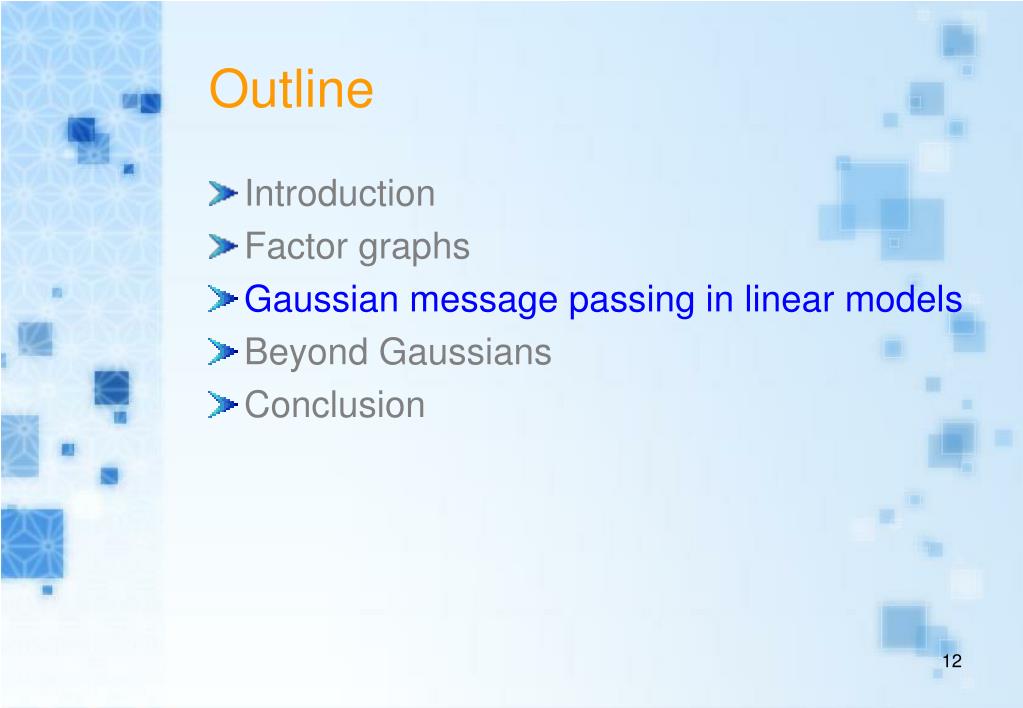 Outline

Introduction
Factor graphs
Gaussian message passing in linear models
Beyond Gaussians
Conclusion

12